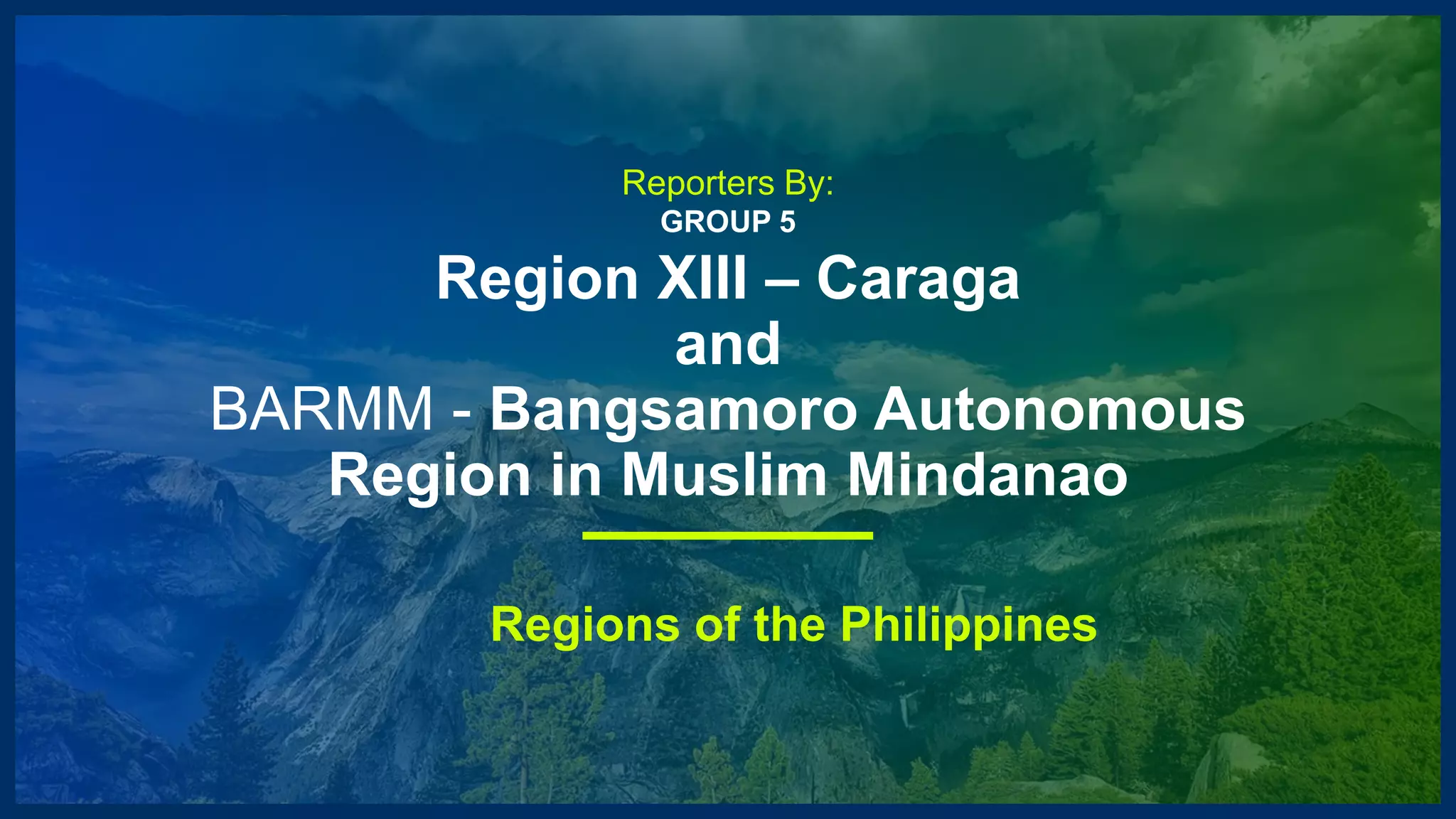 Reporters By:
GROUP 5

Region XIII – Caraga
and
BARMM - Bangsamoro Autonomous Region in Muslim Mindanao

Regions of the Philippines